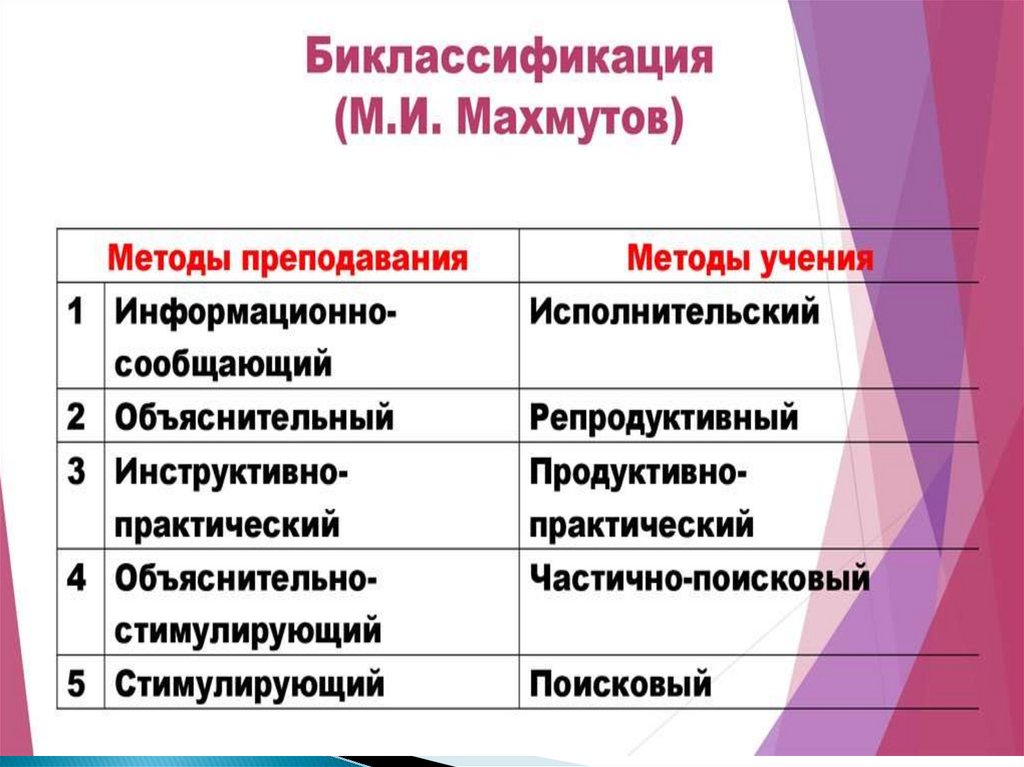 Биклассификация
(М.И. Махмутов)

| | Методы преподавания | Методы учения |
|---|---|---|
| 1 | Информационно-сообщающий | Исполнительский |
| 2 | Объяснительный | Репродуктивный |
| 3 | Инструктивно-практический | Продуктивно-практический |
| 4 | Объяснительно-стимулирующий | Частично-поисковый |
| 5 | Стимулирующий | Поисковый |